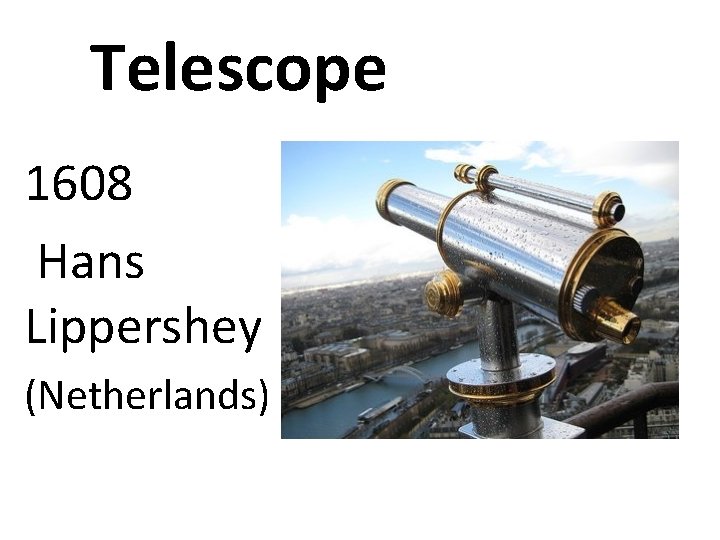 Telescope

1608

Hans Lippershey (Netherlands)